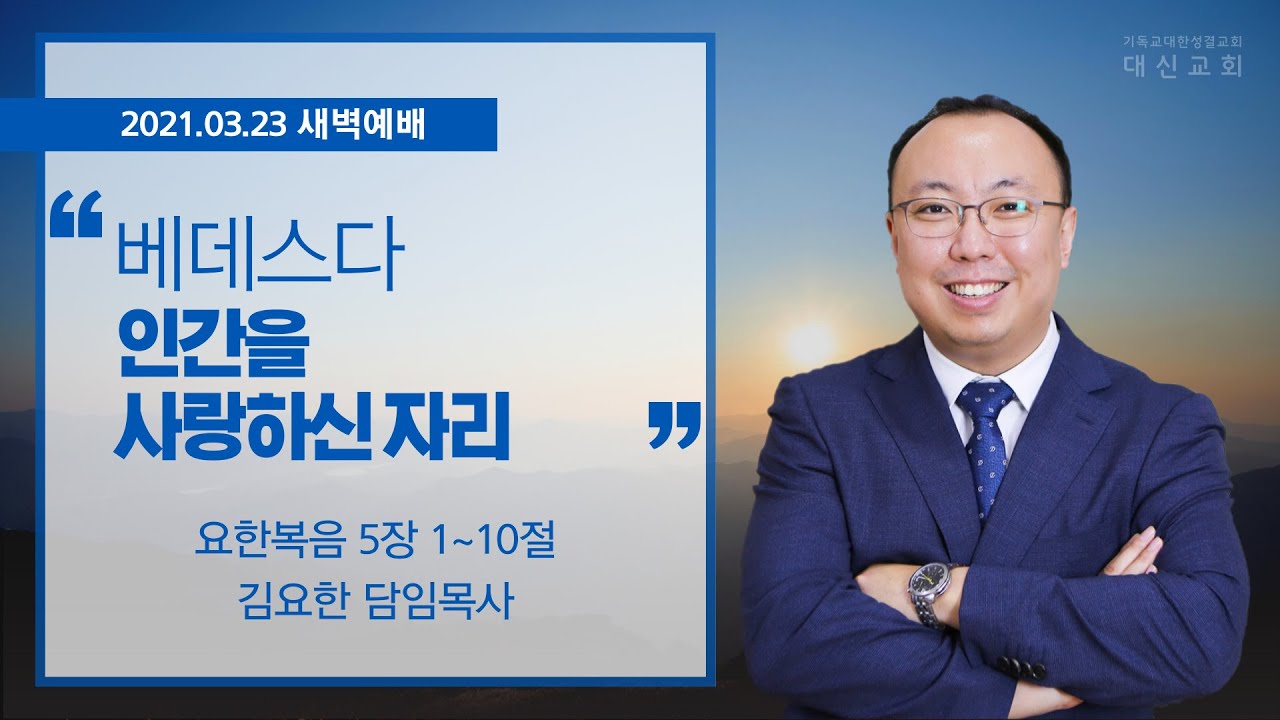 기독교대한성결교회
대신교회

2021.03.23 새벽예배

“베데스다
인간을
사랑하신 자리”

요한복음 5장 1~10절
김요한 담임목사